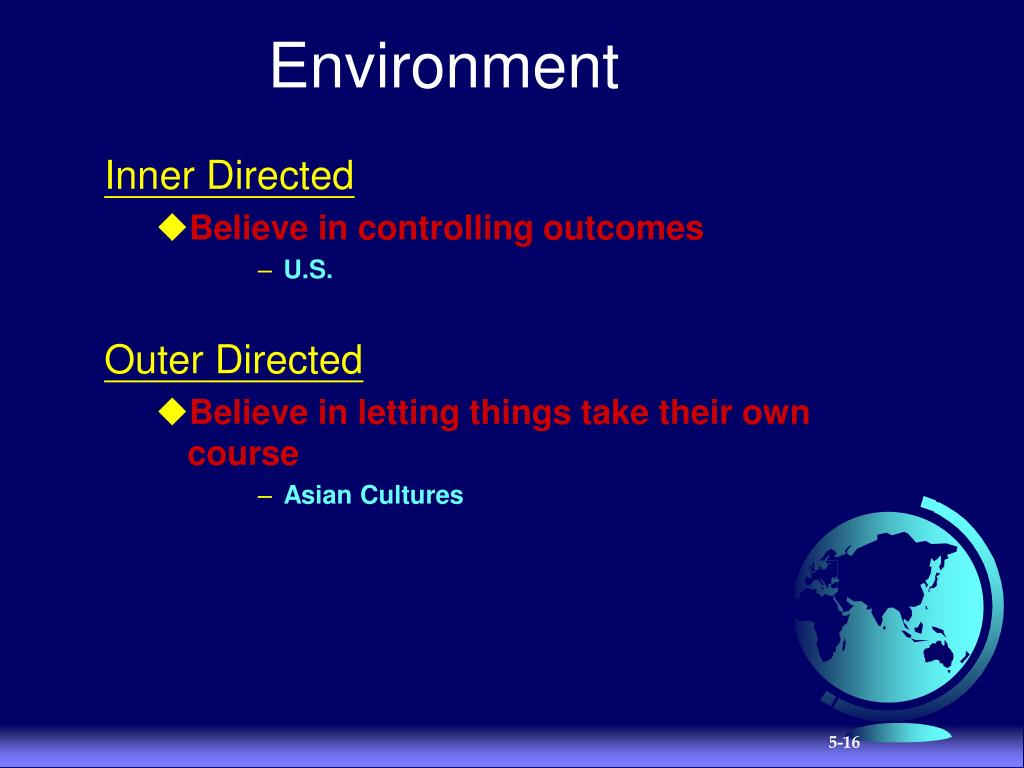 Environment

Inner Directed

◆Believe in controlling outcomes

– U.S.

Outer Directed

◆Believe in letting things take their own course

– Asian Cultures

5-16